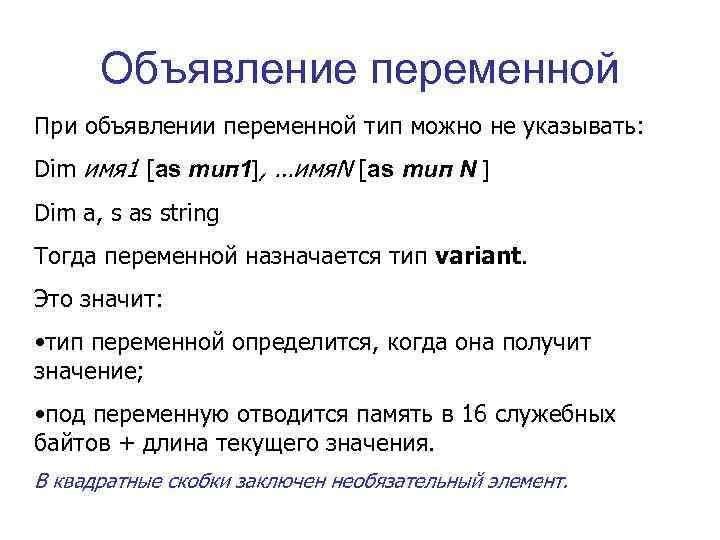 Объявление переменной

При объявлении переменной тип можно не указывать:

Dim имя1 [as тип1], …имяN [as тип N ]

Dim a, s as string

Тогда переменной назначается тип variant.

Это значит:

•тип переменной определится, когда она получит значение;

•под переменную отводится память в 16 служебных байтов + длина текущего значения.

В квадратные скобки заключен необязательный элемент.